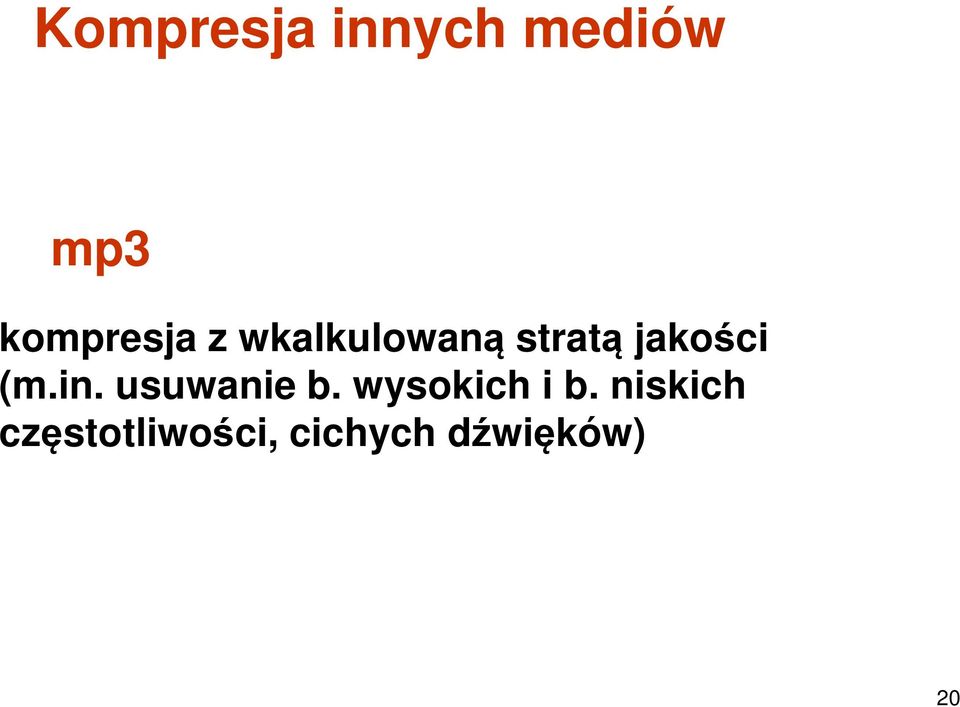 Kompresja innych mediów

mp3

kompresja z wkalkulowaną stratą jakości (m.in. usuwanie b. wysokich i b. niskich częstotliwości, cichych dźwięków)

20